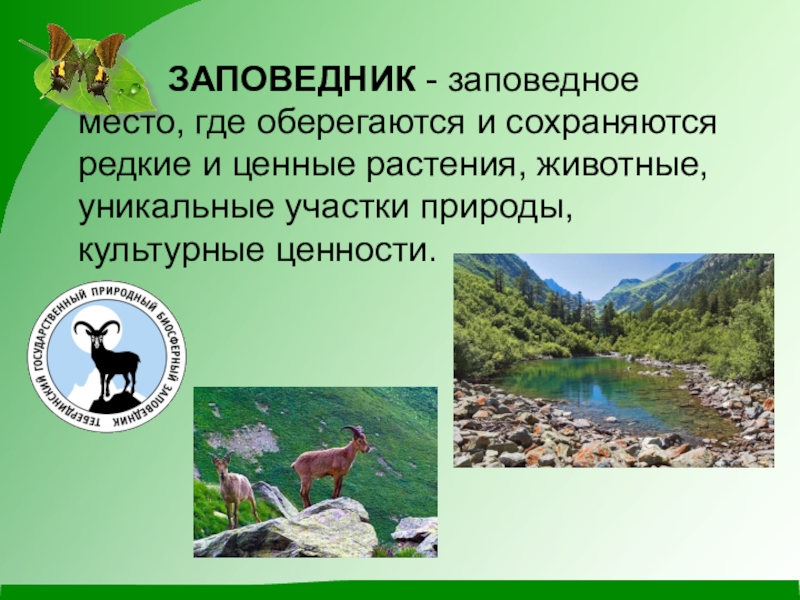 ЗАПОВЕДНИК - заповедное место, где оберегаются и сохраняются редкие и ценные растения, животные, уникальные участки природы, культурные ценности.

ТЕБЕРДИНСКИЙ ГОСУДАРСТВЕННЫЙ ПРИРОДНЫЙ БИОСФЕРНЫЙ ЗАПОВЕДНИК